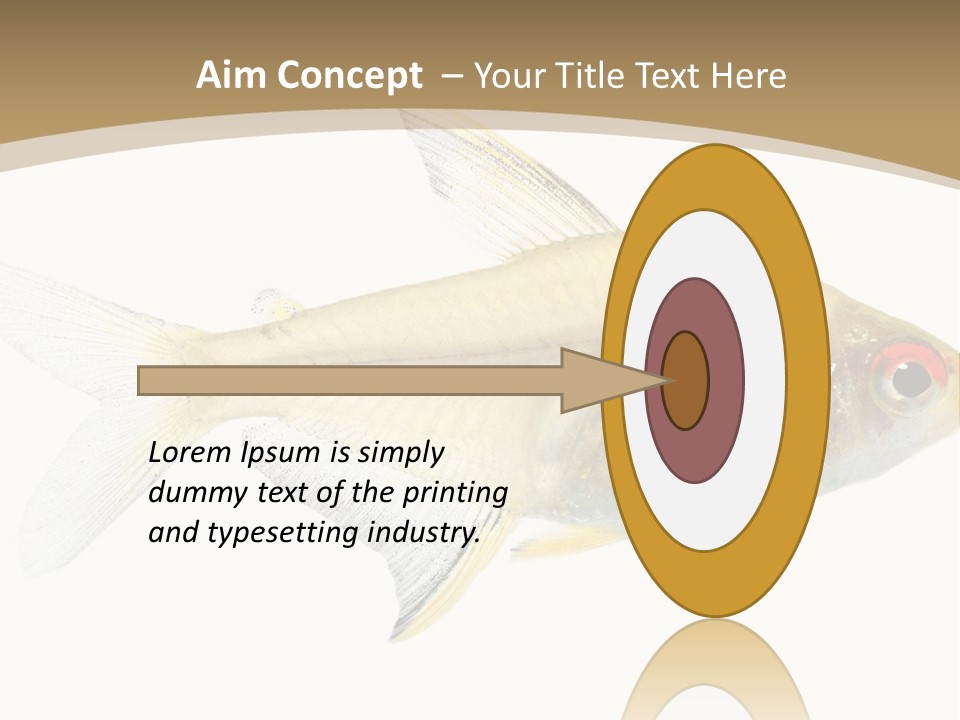 Aim Concept – Your Title Text Here

Lorem Ipsum is simply dummy text of the printing and typesetting industry.